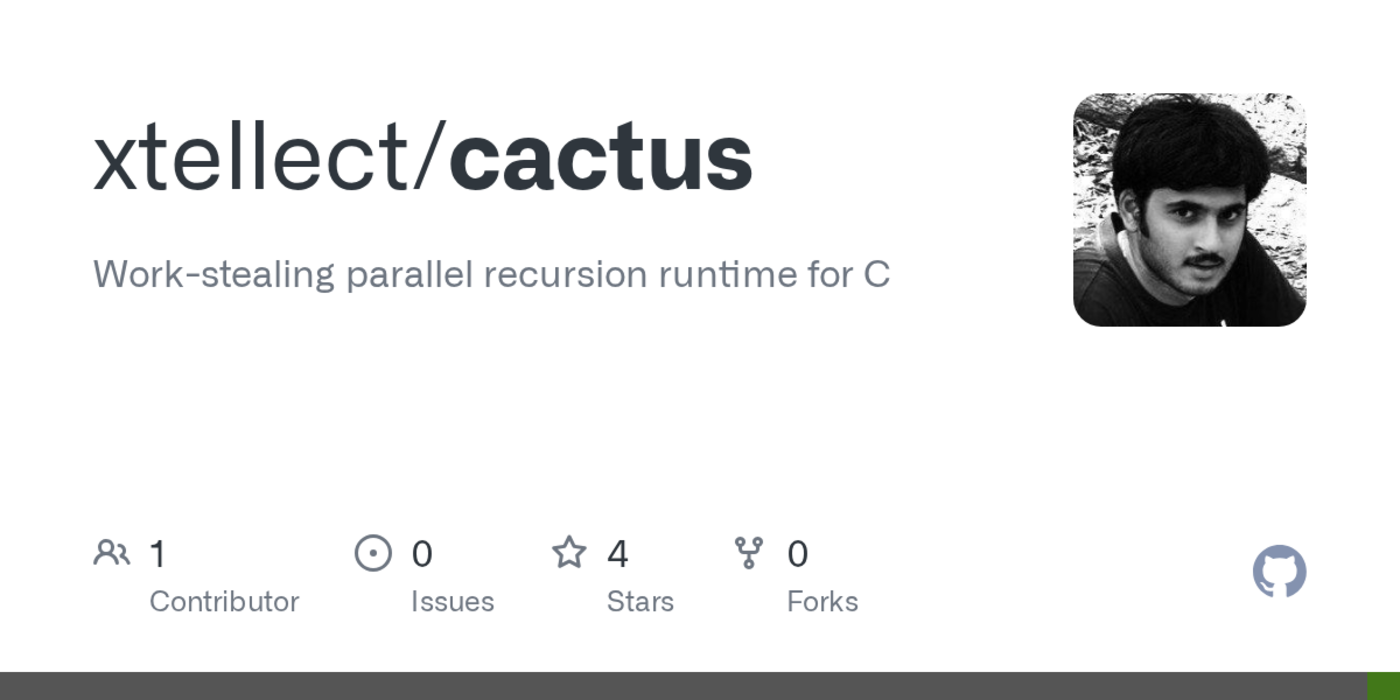 xtellect/cactus

Work-stealing parallel recursion runtime for C

1
Contributor

0
Issues

4
Stars

0
Forks